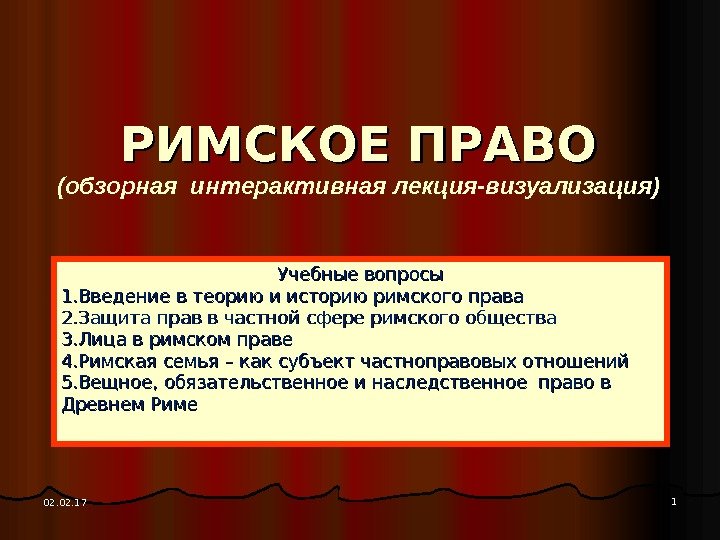 РИМСКОЕ ПРАВО
(обзорная интерактивная лекция-визуализация)

Учебные вопросы
1.Введение в теорию и историю римского права
2.Защита прав в частной сфере римского общества
3.Лица в римском праве
4.Римская семья – как субъект частноправовых отношений
5.Вещное, обязательственное и наследственное право в Древнем Риме

02.02.17

1